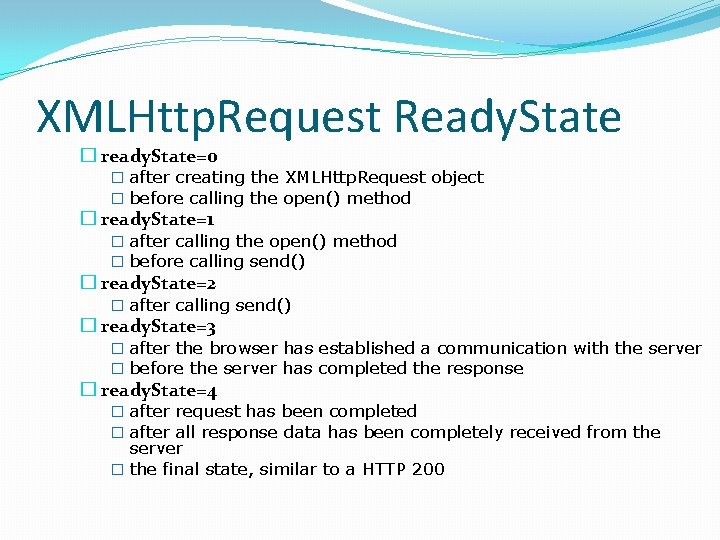 XMLHttpRequest ReadyState

□ readyState=0
□ after creating the XMLHttpRequest object
□ before calling the open() method
□ readyState=1
□ after calling the open() method
□ before calling send()
□ readyState=2
□ after calling send()
□ readyState=3
□ after the browser has established a communication with the server
□ before the server has completed the response
□ readyState=4
□ after request has been completed
□ after all response data has been completely received from the server
□ the final state, similar to a HTTP 200